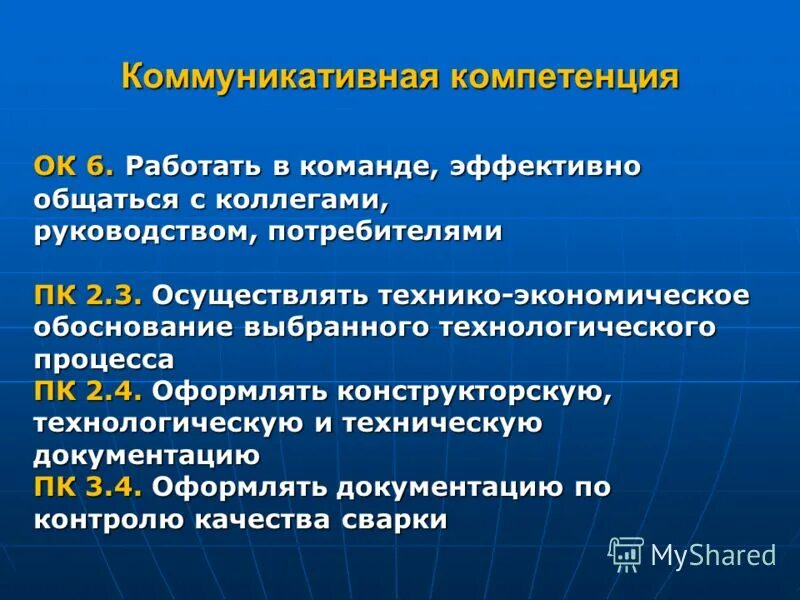 Коммуникативная компетенция

ОК 6. Работать в команде, эффективно общаться с коллегами, руководством, потребителями

ПК 2.3. Осуществлять технико-экономическое обоснование выбранного технологического процесса
ПК 2.4. Оформлять конструкторскую, технологическую и техническую документацию
ПК 3.4. Оформлять документацию по контролю качества сварки

MyShared